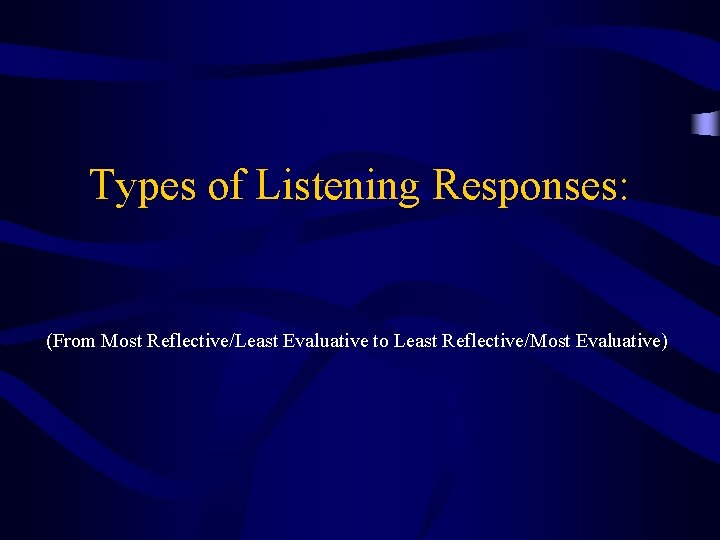 Types of Listening Responses:

(From Most Reflective/Least Evaluative to Least Reflective/Most Evaluative)